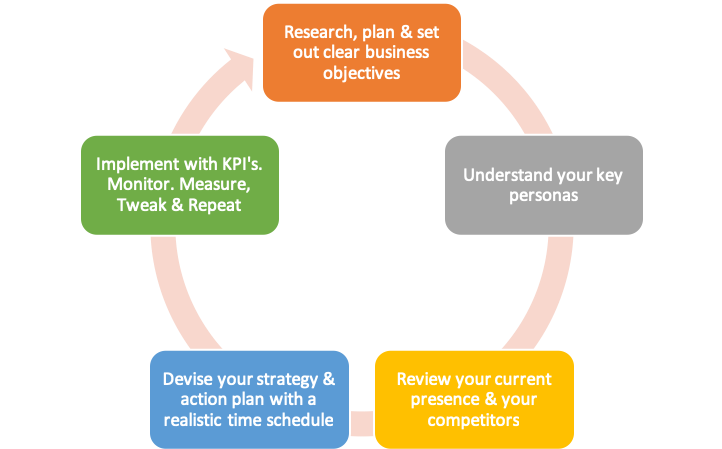 Research, plan & set out clear business objectives

Understand your key personas

Review your current presence & your competitors

Devise your strategy & action plan with a realistic time schedule

Implement with KPI's. Monitor. Measure, Tweak & Repeat